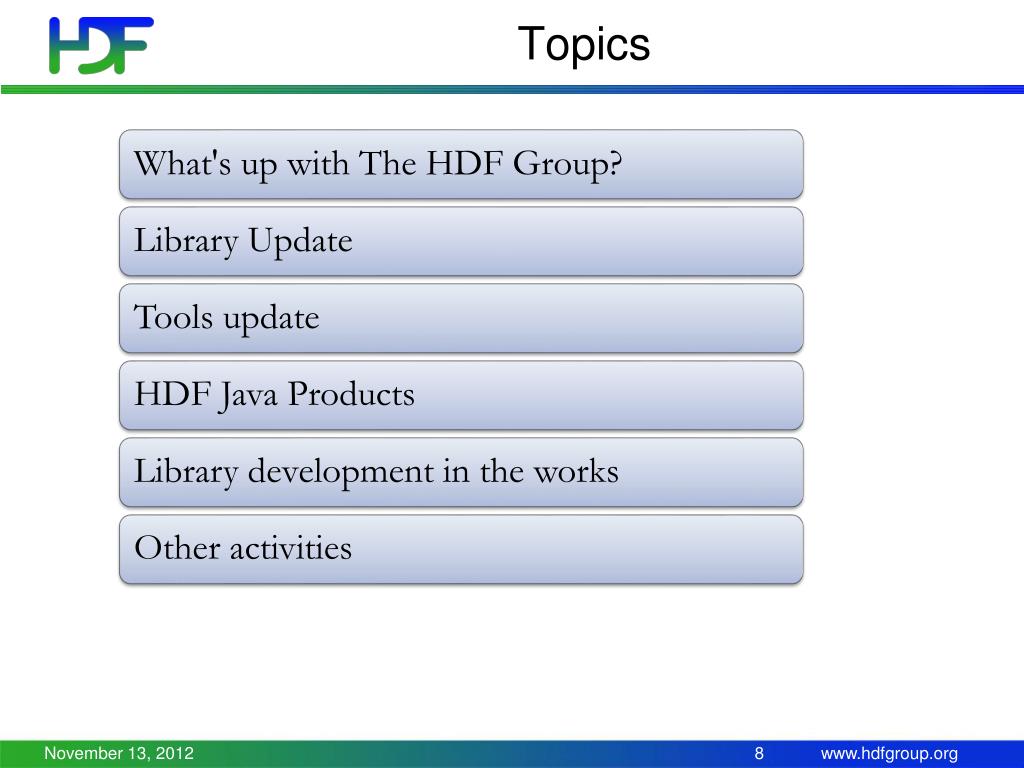 HDF

Topics

What's up with The HDF Group?

Library Update

Tools update

HDF Java Products

Library development in the works

Other activities

November 13, 2012 8 www.hdfgroup.org